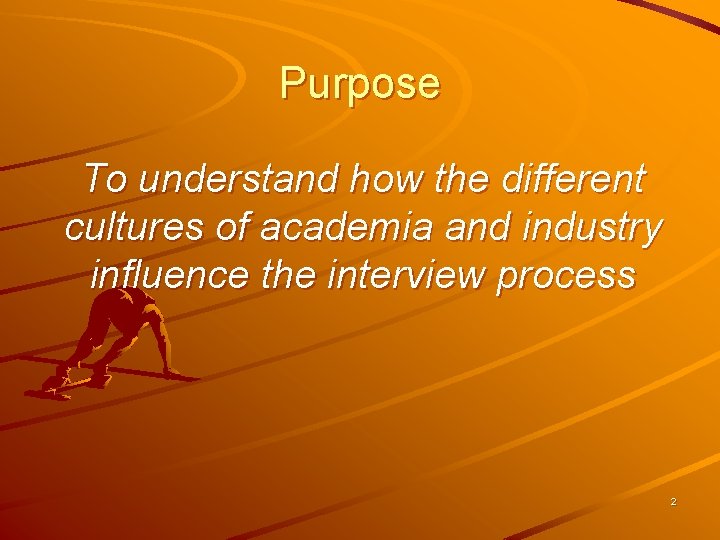 Purpose

To understand how the different cultures of academia and industry influence the interview process

2